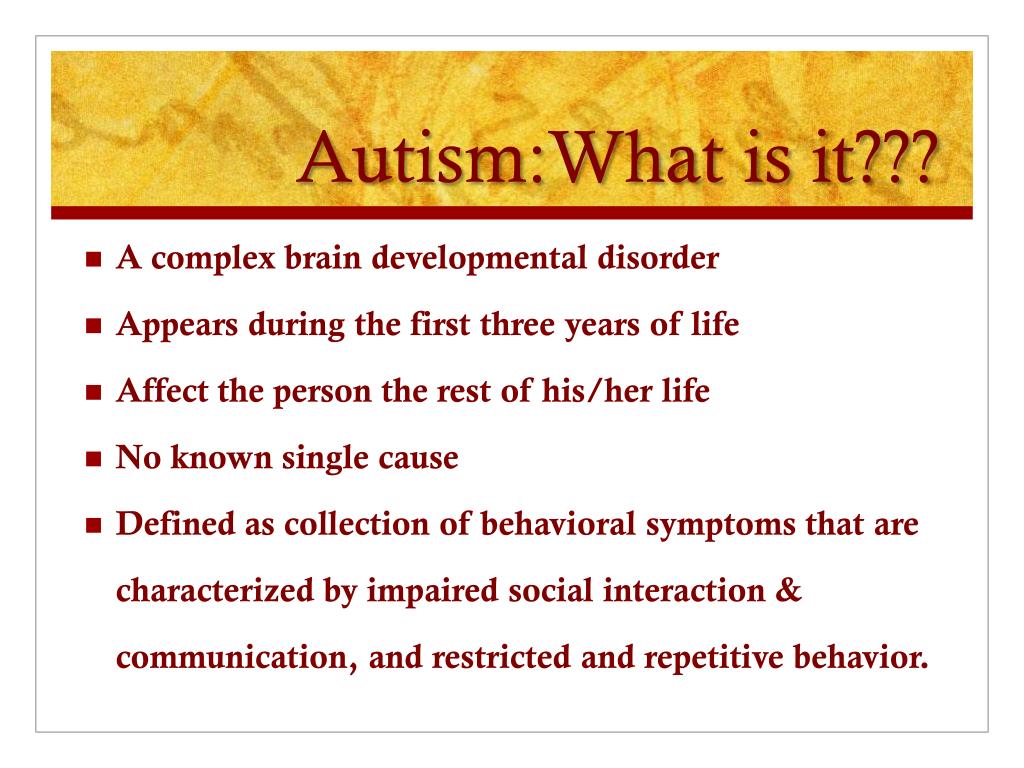 Autism:What is it???

- A complex brain developmental disorder
- Appears during the first three years of life
- Affect the person the rest of his/her life
- No known single cause
- Defined as collection of behavioral symptoms that are characterized by impaired social interaction & communication, and restricted and repetitive behavior.